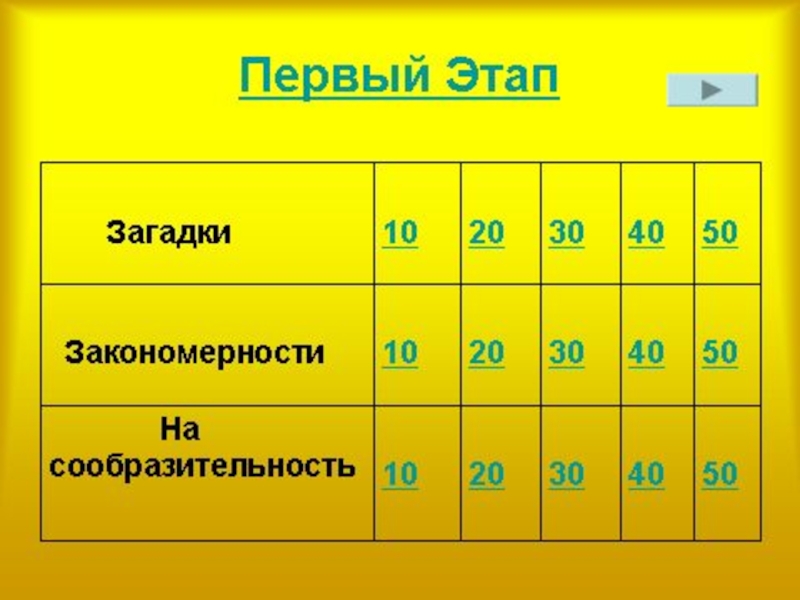 Первый Этап

| Загадки | 10 | 20 | 30 | 40 | 50 |
|---|---|---|---|---|---|
| Закономерности | 10 | 20 | 30 | 40 | 50 |
| На сообразительность | 10 | 20 | 30 | 40 | 50 |